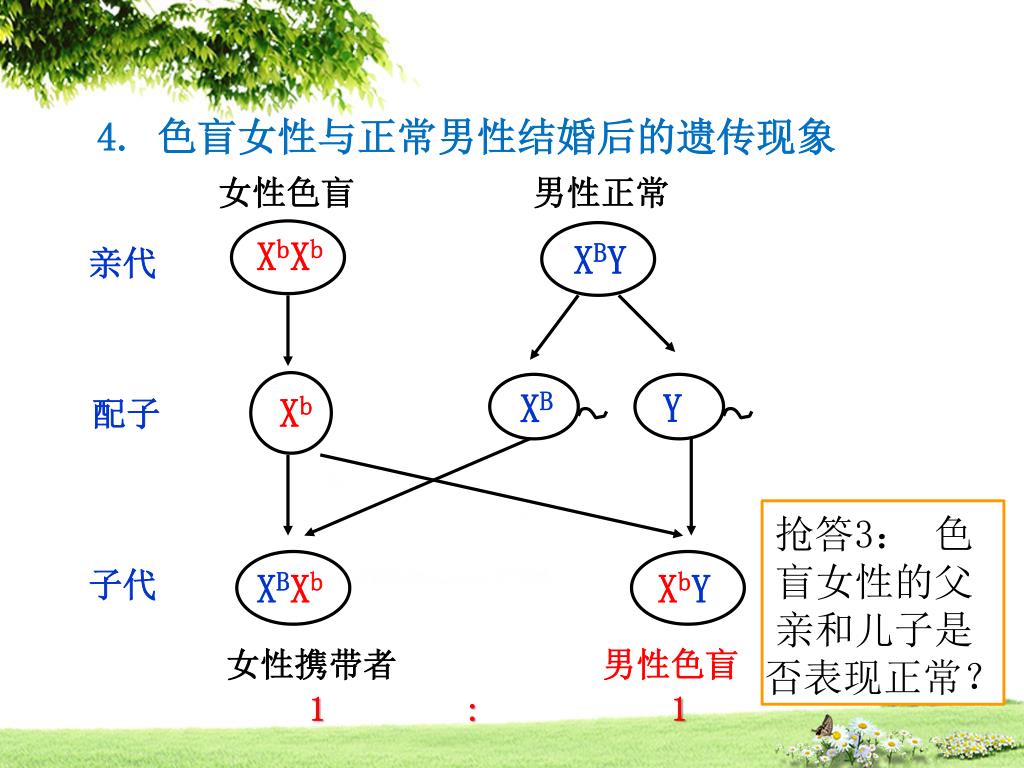 4. 色盲女性与正常男性结婚后的遗传现象

女性色盲

男性正常

亲代

$X^bX^b$

$X^BY$

配子

$X^b$

$X^B$

$Y$

子代

$X^BX^b$

$X^bY$

女性携带者

男性色盲

1 : 1

抢答3： 色盲女性的父亲和儿子是否表现正常？